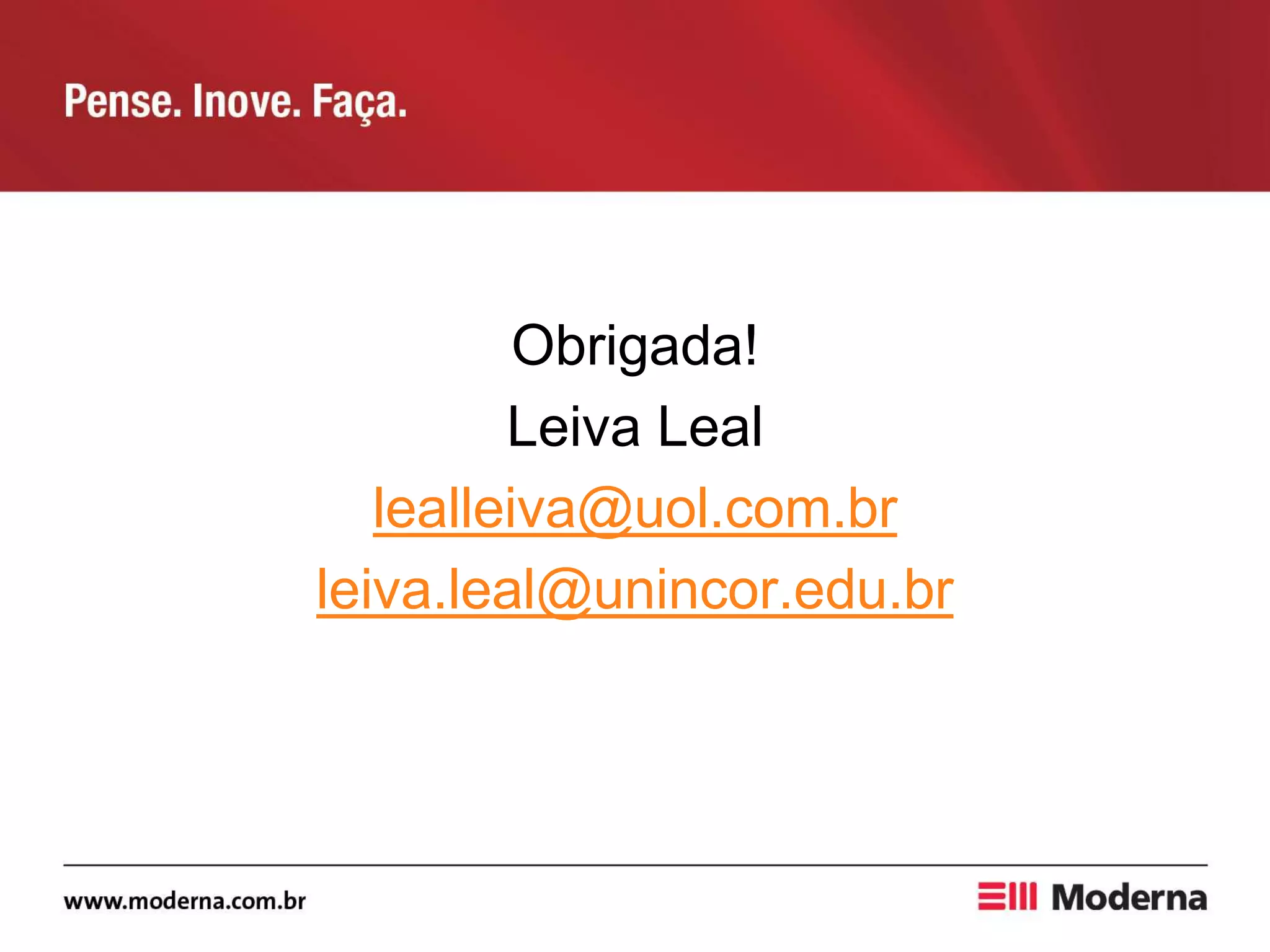 Pense. Inove. Faça.

Obrigada!
Leiva Leal
lealleiva@uol.com.br
leiva.leal@unincor.edu.br

www.moderna.com.br

Moderna